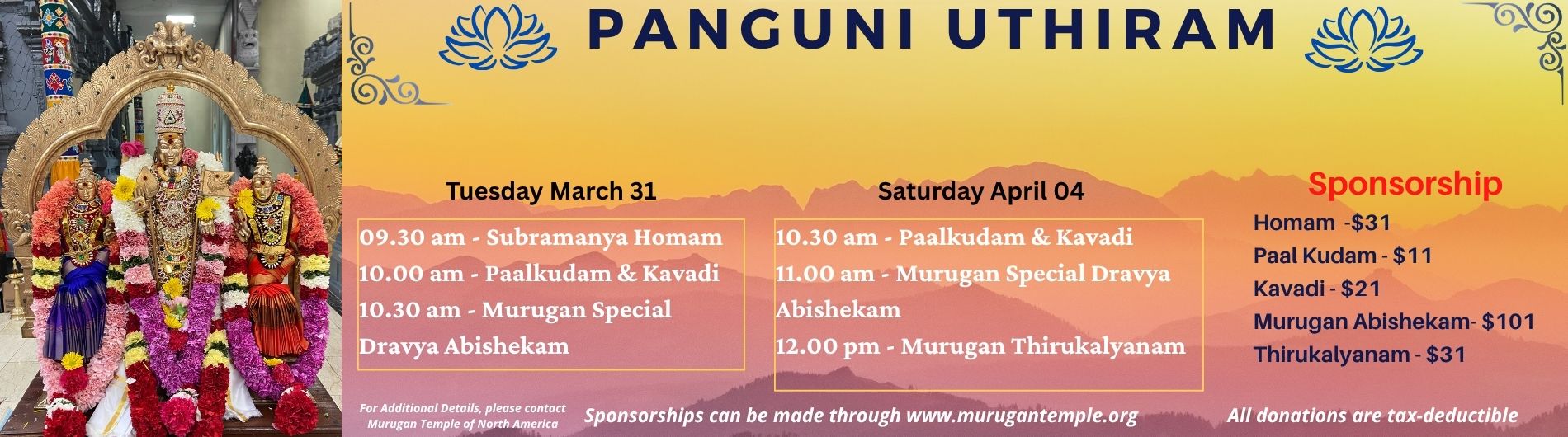 PANGUNI UTHIRAM

Tuesday March 31

09.30 am - Subramanya Homam
10.00 am - Paalkudam & Kavadi
10.30 am - Murugan Special Dravya Abishekam

Saturday April 04

10.30 am - Paalkudam & Kavadi
11.00 am - Murugan Special Dravya Abishekam
12.00 pm - Murugan Thirukalyanam

Sponsorship

Homam -$31
Paal Kudam - $11
Kavadi - $21
Murugan Abishekam- $101
Thirukalyanam - $31

For Additional Details, please contact Murugan Temple of North America

Sponsorships can be made through www.murugantemple.org

All donations are tax-deductible